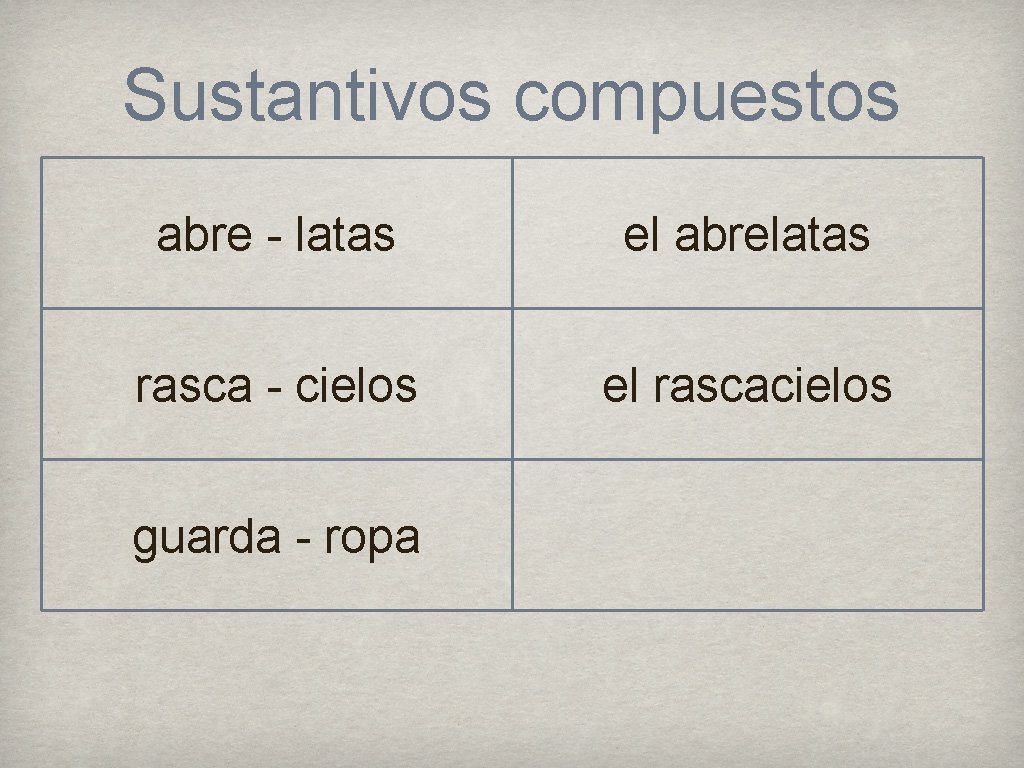 Sustantivos compuestos

| abre - latas | el abrelatas |
|---|---|
| rasca - cielos | el rascacielos |
| guarda - ropa | |